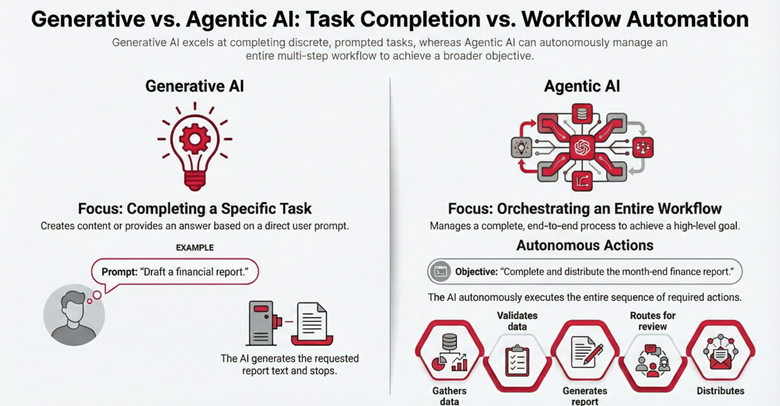 Generative vs. Agentic AI: Task Completion vs. Workflow Automation

Generative AI excels at completing discrete, prompted tasks, whereas Agentic AI can autonomously manage an entire multi-step workflow to achieve a broader objective.

Generative AI

Focus: Completing a Specific Task

Creates content or provides an answer based on a direct user prompt.

EXAMPLE

Prompt: "Draft a financial report."

The AI generates the requested report text and stops.

Agentic AI

Focus: Orchestrating an Entire Workflow

Manages a complete, end-to-end process to achieve a high-level goal.

Autonomous Actions

Objective: "Complete and distribute the month-end finance report."

The AI autonomously executes the entire sequence of required actions.

Gathers data

Validates data

Generates report

Routes for review

Distributes